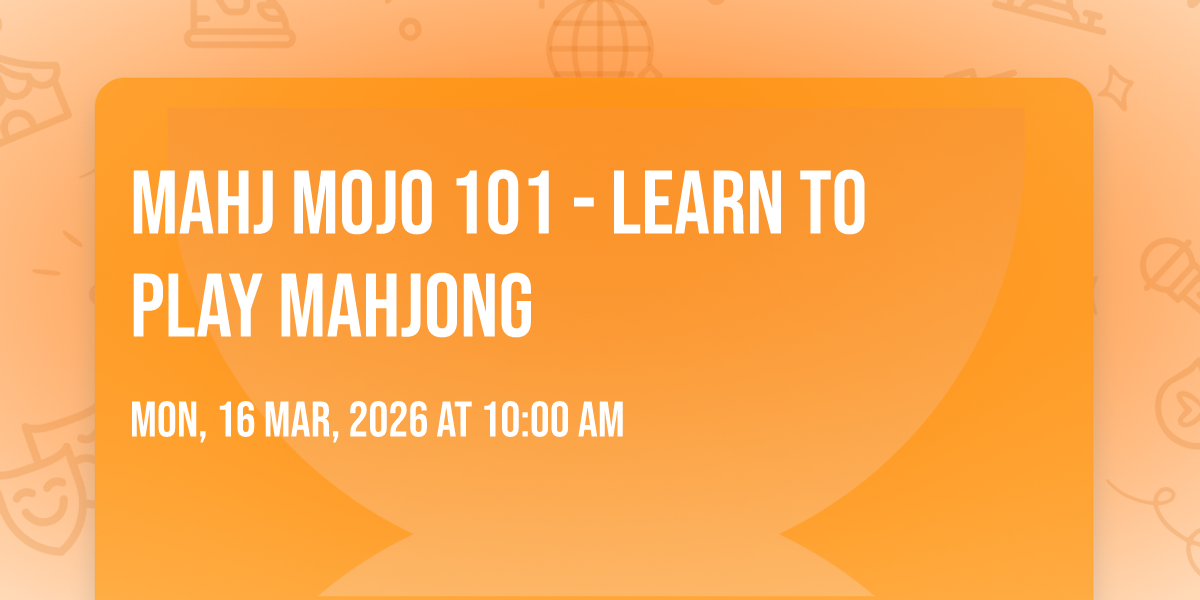 MAHJ MOJO 101 - LEARN TO PLAY MAHJONG

MON, 16 MAR, 2026 AT 10:00 AM